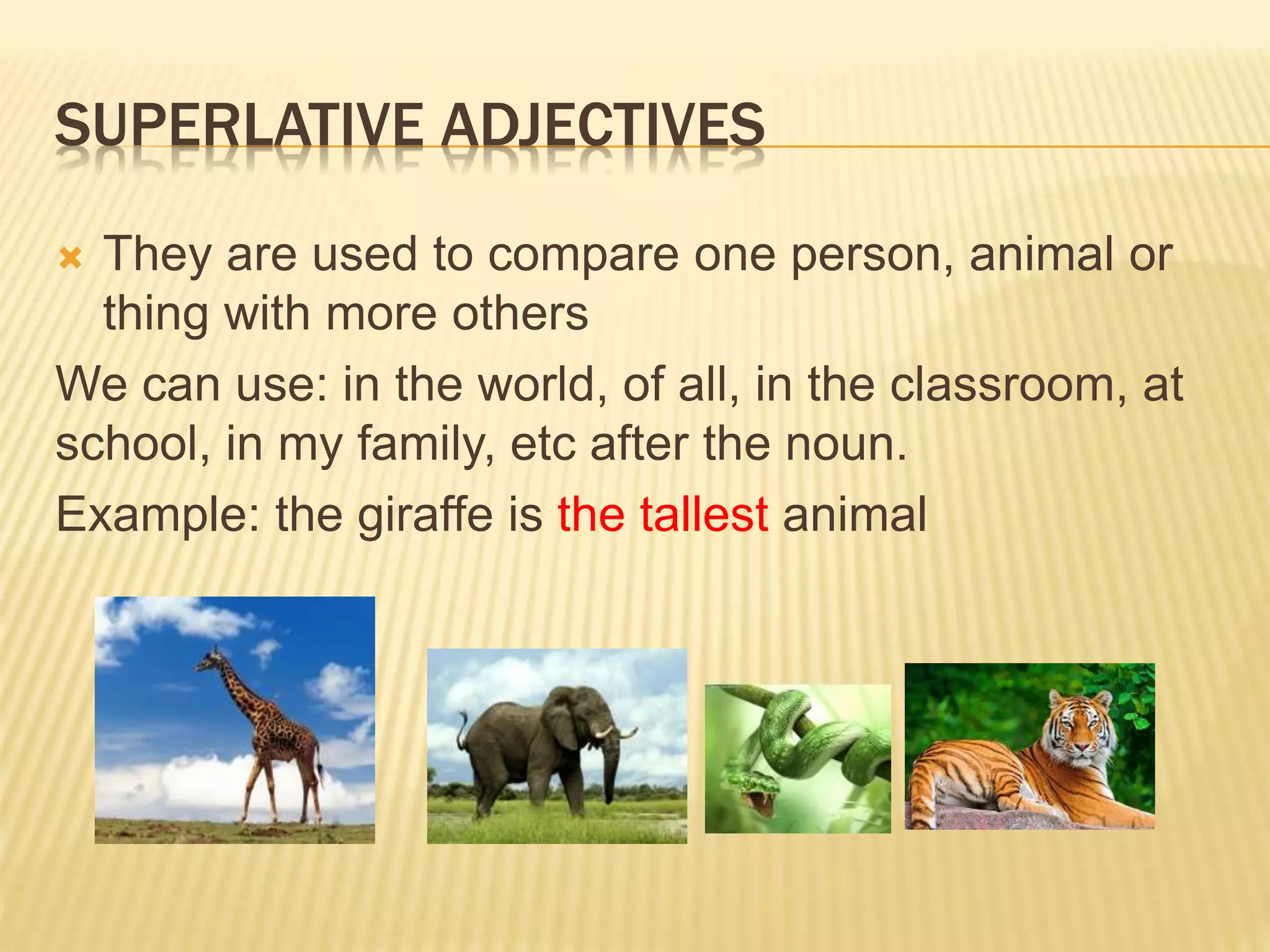 SUPERLATIVE ADJECTIVES

They are used to compare one person, animal or thing with more others

We can use: in the world, of all, in the classroom, at school, in my family, etc after the noun.

Example: the giraffe is the tallest animal